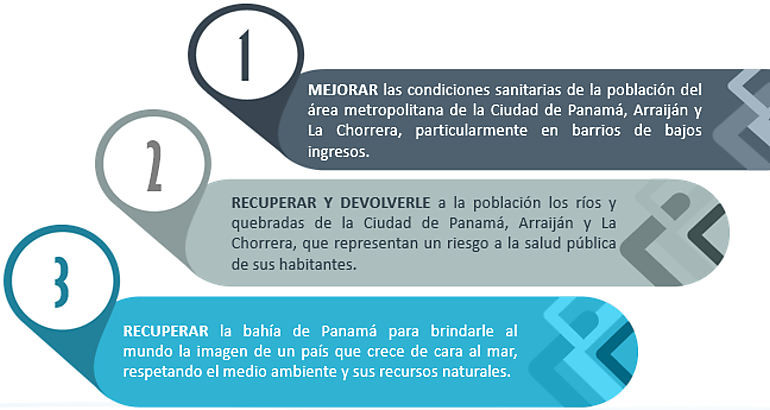 1

MEJORAR las condiciones sanitarias de la población del área metropolitana de la Ciudad de Panamá, Arraiján y La Chorrera, particularmente en barrios de bajos ingresos.

2

RECUPERAR Y DEVOLVERLE a la población los ríos y quebradas de la Ciudad de Panamá, Arraiján y La Chorrera, que representan un riesgo a la salud pública de sus habitantes.

3

RECUPERAR la bahía de Panamá para brindarle al mundo la imagen de un país que crece de cara al mar, respetando el medio ambiente y sus recursos naturales.